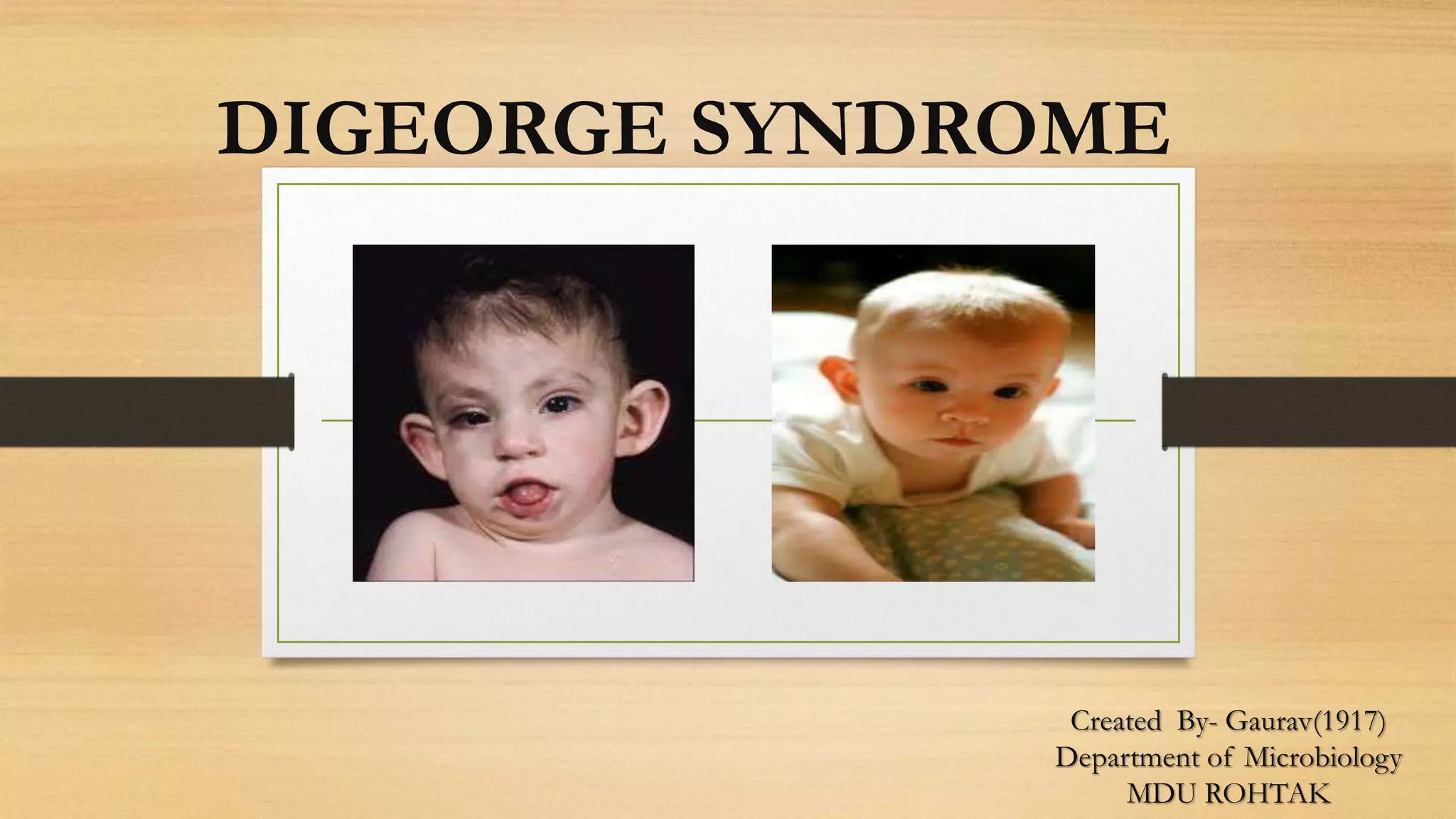 DIGEORGE SYNDROME

Created By- Gaurav(1917)
Department of Microbiology
MDU ROHTAK